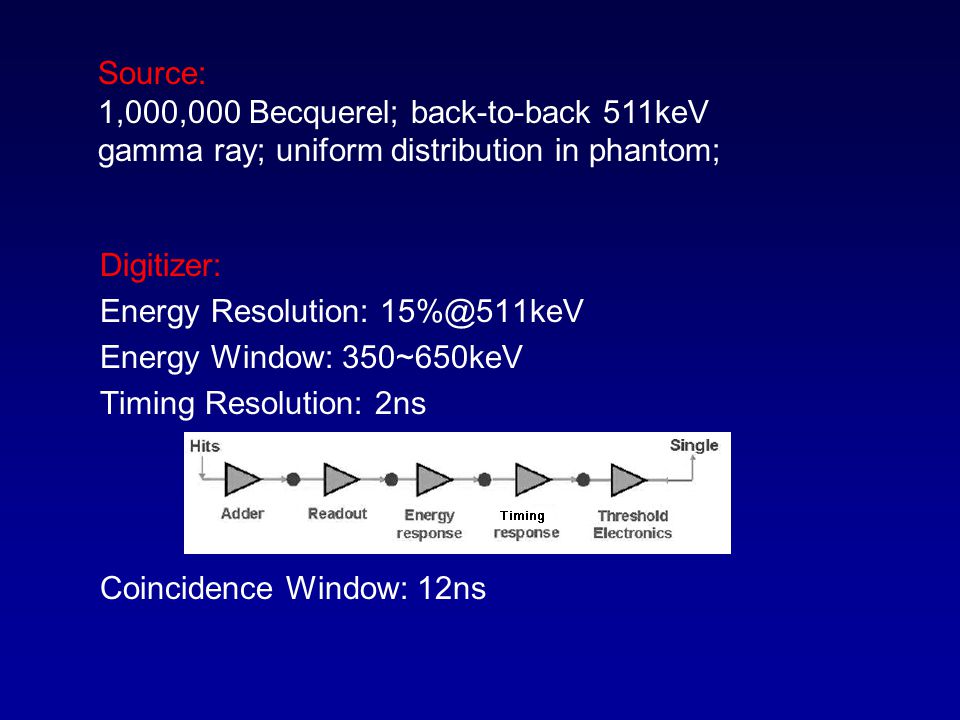 Source:
1,000,000 Becquerel; back-to-back 511keV gamma ray; uniform distribution in phantom;

Digitizer:
Energy Resolution: 15%@511keV
Energy Window: 350~650keV
Timing Resolution: 2ns

Hits
Single
Adder
Readout
Energy response
Timing response
Threshold Electronics

Coincidence Window: 12ns